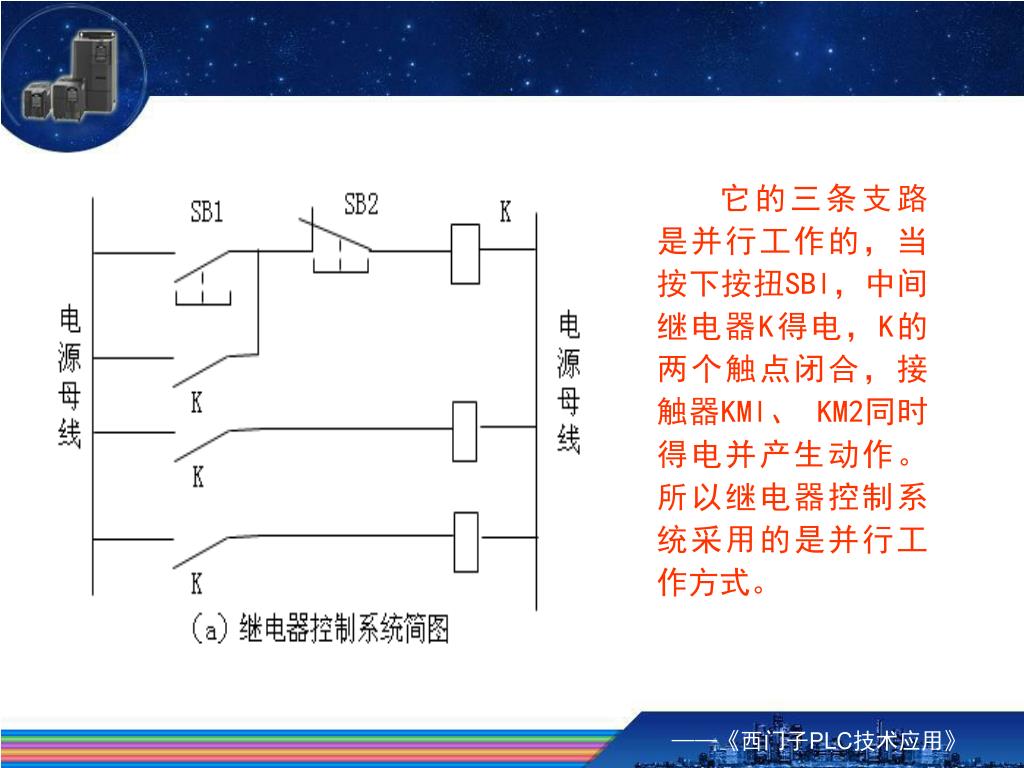 SB1
SB2
K
电源母线
K
K
K
电源母线
(a) 继电器控制系统简图

它的三条支路是并行工作的，当按下按扭SBI，中间继电器K得电，K的两个触点闭合，接触器KMI、 KM2同时得电并产生动作。所以继电器控制系统采用的是并行工作方式。

——《西门子PLC技术应用》